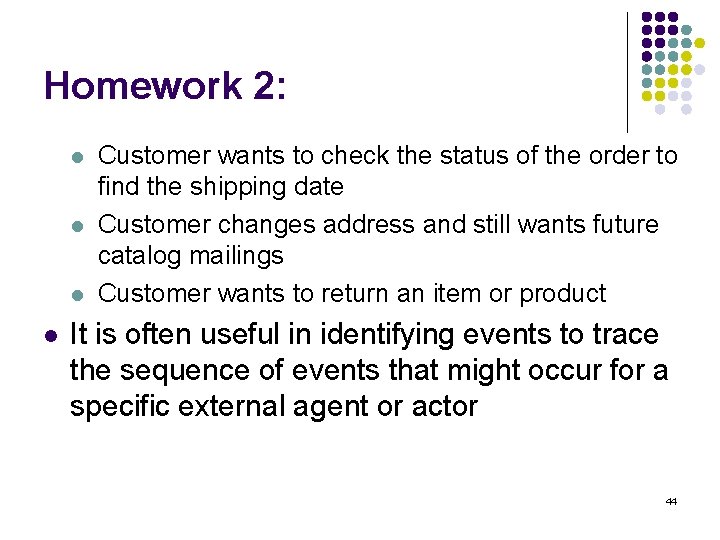 Homework 2:

- Customer wants to check the status of the order to find the shipping date
- Customer changes address and still wants future catalog mailings
- Customer wants to return an item or product

- It is often useful in identifying events to trace the sequence of events that might occur for a specific external agent or actor

44